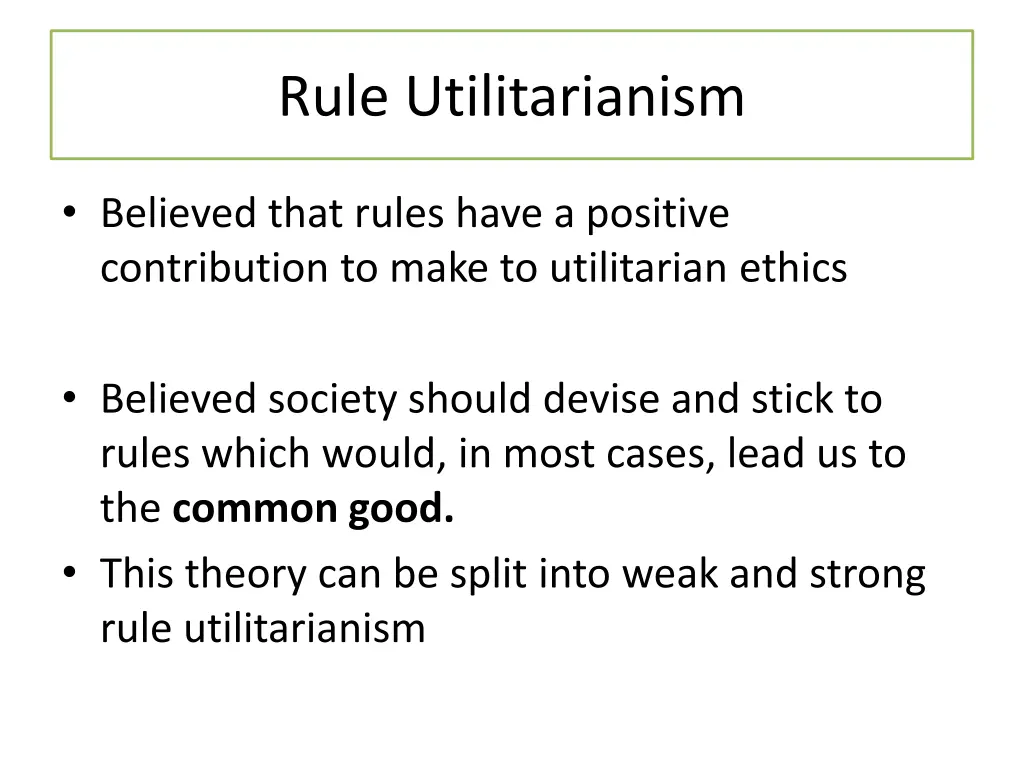 Rule Utilitarianism

• Believed that rules have a positive contribution to make to utilitarian ethics

• Believed society should devise and stick to rules which would, in most cases, lead us to the **common good.**
• This theory can be split into weak and strong rule utilitarianism